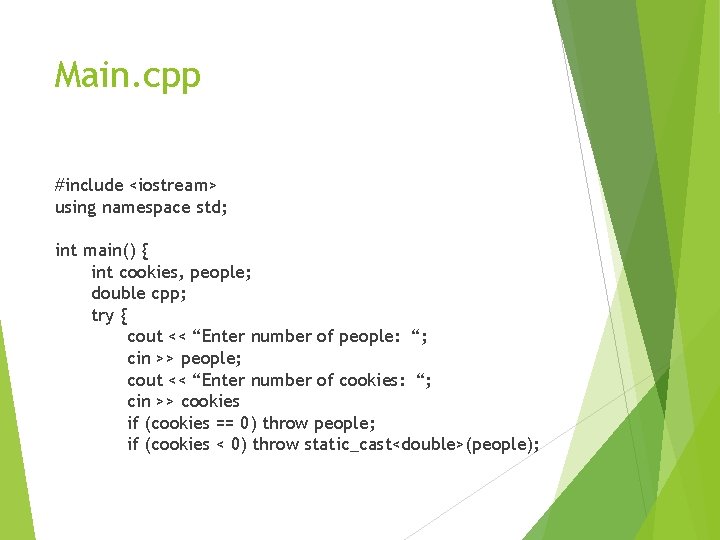 Main.cpp

#include <iostream>
using namespace std;

int main() {
int cookies, people;
double cpp;
try {
cout << “Enter number of people: “;
cin >> people;
cout << “Enter number of cookies: “;
cin >> cookies
if (cookies == 0) throw people;
if (cookies < 0) throw static_cast<double>(people);